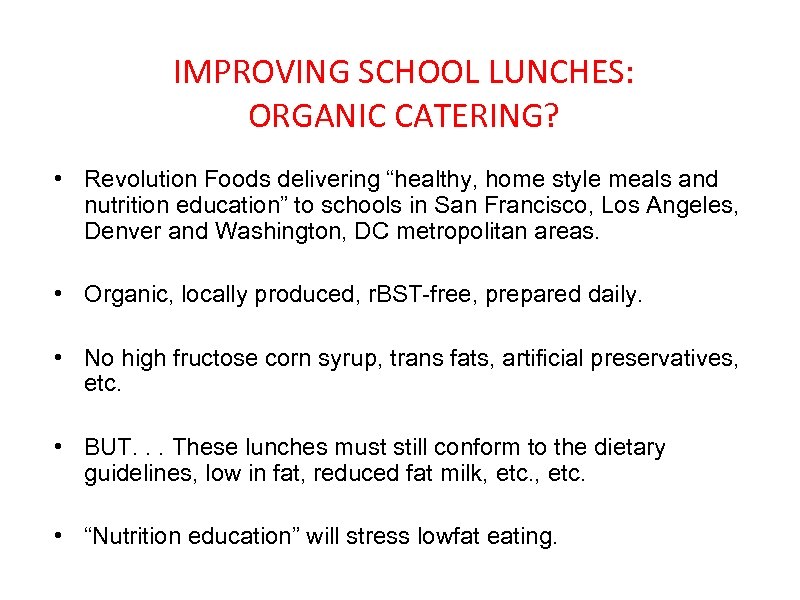 IMPROVING SCHOOL LUNCHES:
ORGANIC CATERING?

• Revolution Foods delivering “healthy, home style meals and nutrition education” to schools in San Francisco, Los Angeles, Denver and Washington, DC metropolitan areas.

• Organic, locally produced, rBST-free, prepared daily.

• No high fructose corn syrup, trans fats, artificial preservatives, etc.

• BUT. . . These lunches must still conform to the dietary guidelines, low in fat, reduced fat milk, etc., etc.

• “Nutrition education” will stress lowfat eating.